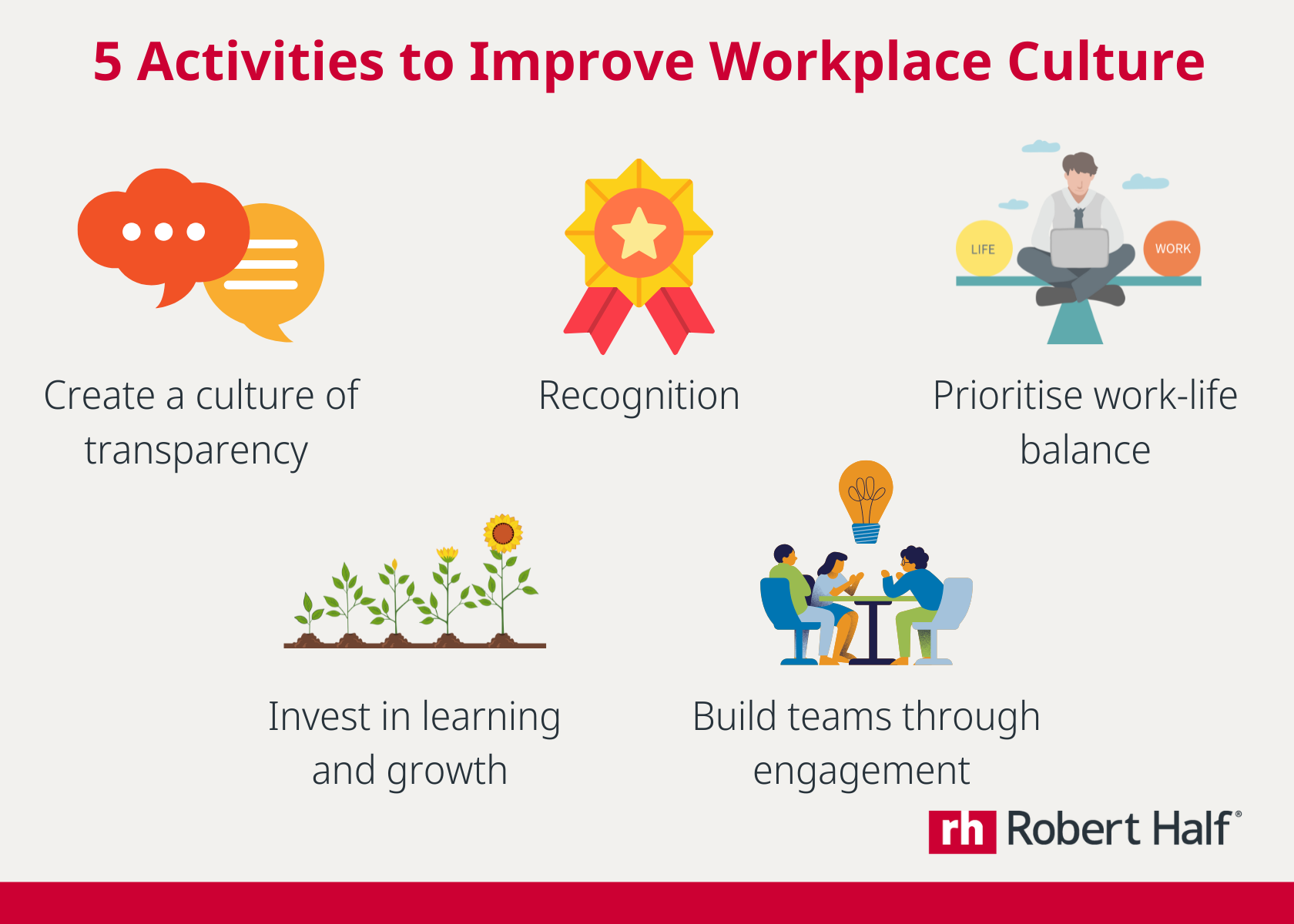 5 Activities to Improve Workplace Culture

Create a culture of transparency

Recognition

LIFE

WORK

Prioritise work-life balance

Invest in learning and growth

Build teams through engagement

rh Robert Half®